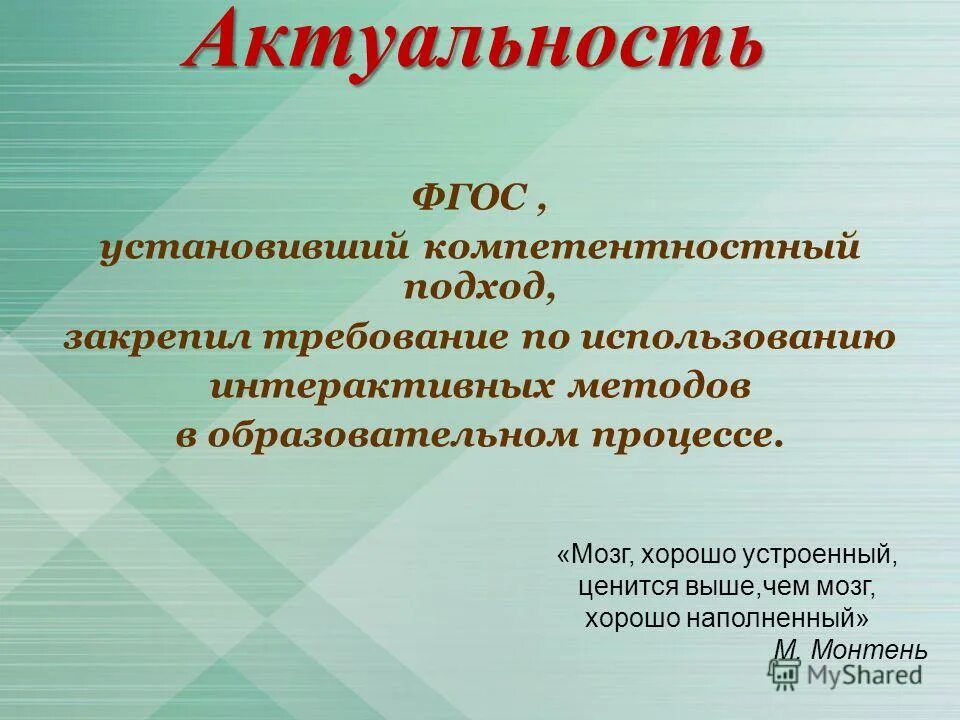 Актуальность

ФГОС ,
установивший компетентностный подход,
закрепил требование по использованию интерактивных методов
в образовательном процессе.

«Мозг, хорошо устроенный,
ценится выше,чем мозг,
хорошо наполненный»
М. Монтень

MyShared